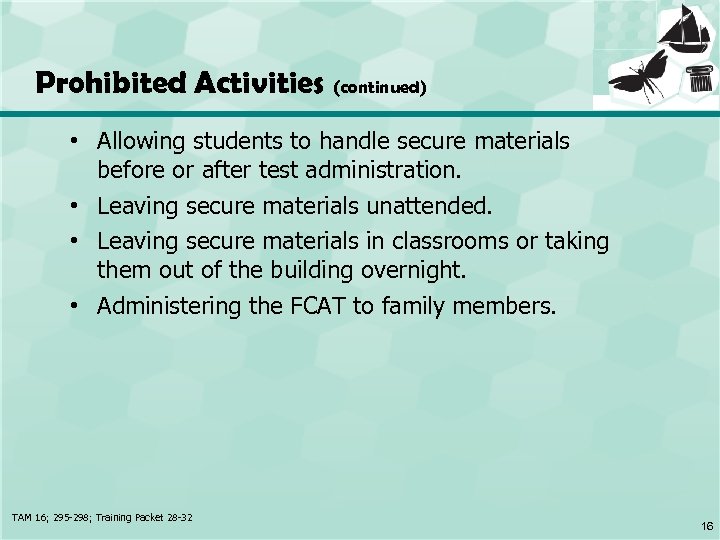 Prohibited Activities (continued)

• Allowing students to handle secure materials before or after test administration.
• Leaving secure materials unattended.
• Leaving secure materials in classrooms or taking them out of the building overnight.
• Administering the FCAT to family members.

TAM 16; 295-298; Training Packet 28-32

16